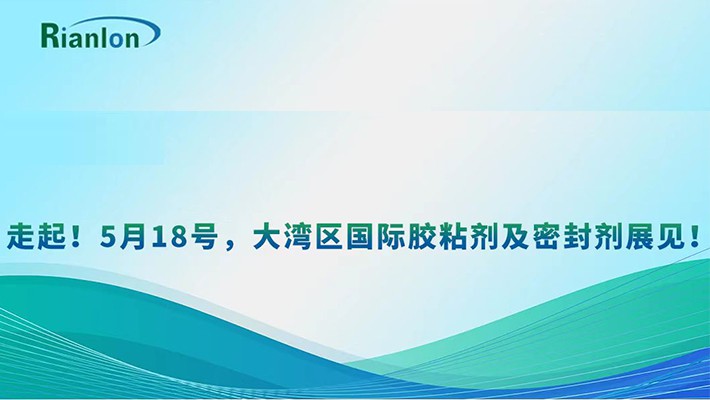 Rianlon

走起！5月18号，大湾区国际胶粘剂及密封剂展见！